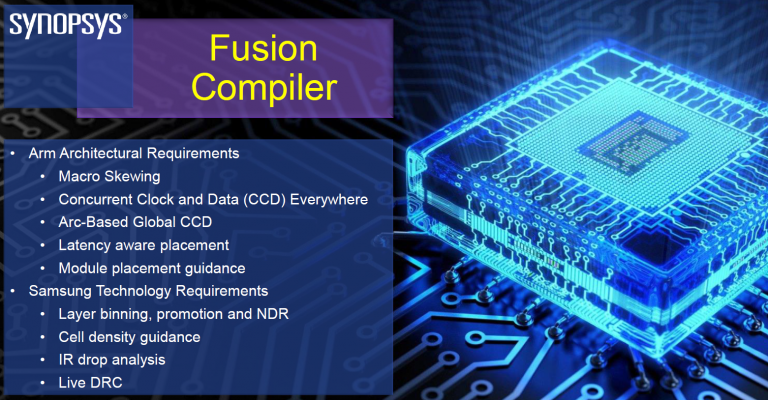 SYNOPSYS®

Fusion Compiler

• Arm Architectural Requirements
 • Macro Skewing
 • Concurrent Clock and Data (CCD) Everywhere
 • Arc-Based Global CCD
 • Latency aware placement
 • Module placement guidance
• Samsung Technology Requirements
 • Layer binning, promotion and NDR
 • Cell density guidance
 • IR drop analysis
 • Live DRC